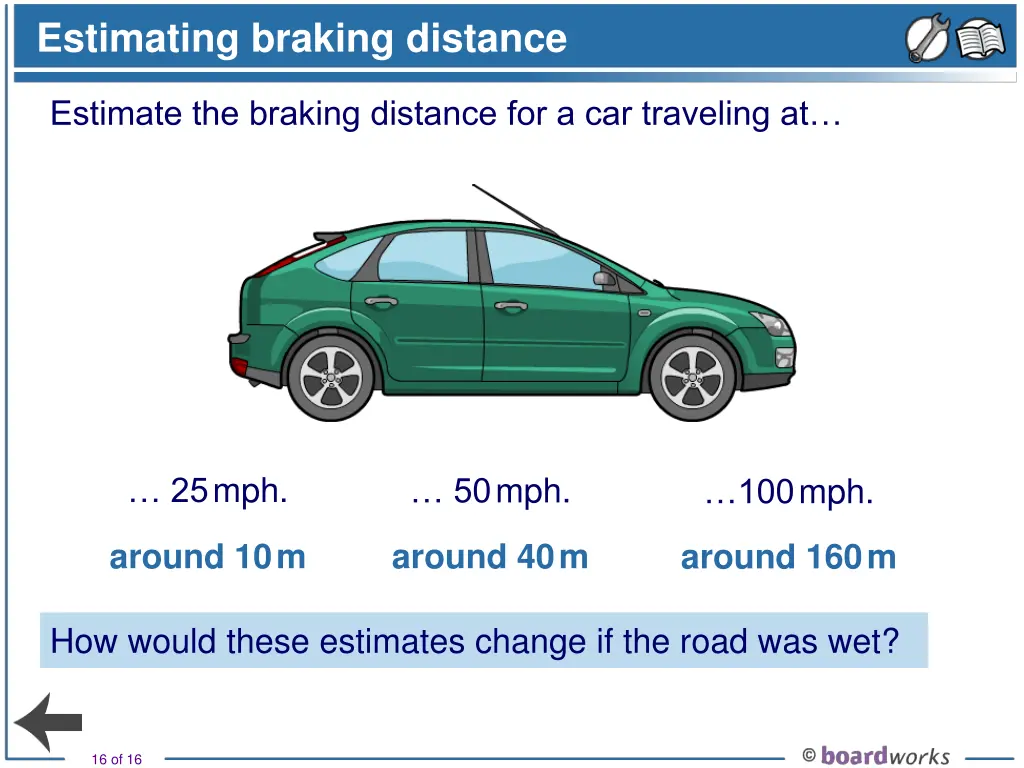 Estimating braking distance

Estimate the braking distance for a car traveling at…

… 25 mph.

around 10 m

… 50 mph.

around 40 m

…100 mph.

around 160 m

How would these estimates change if the road was wet?

16 of 16

© boardworks